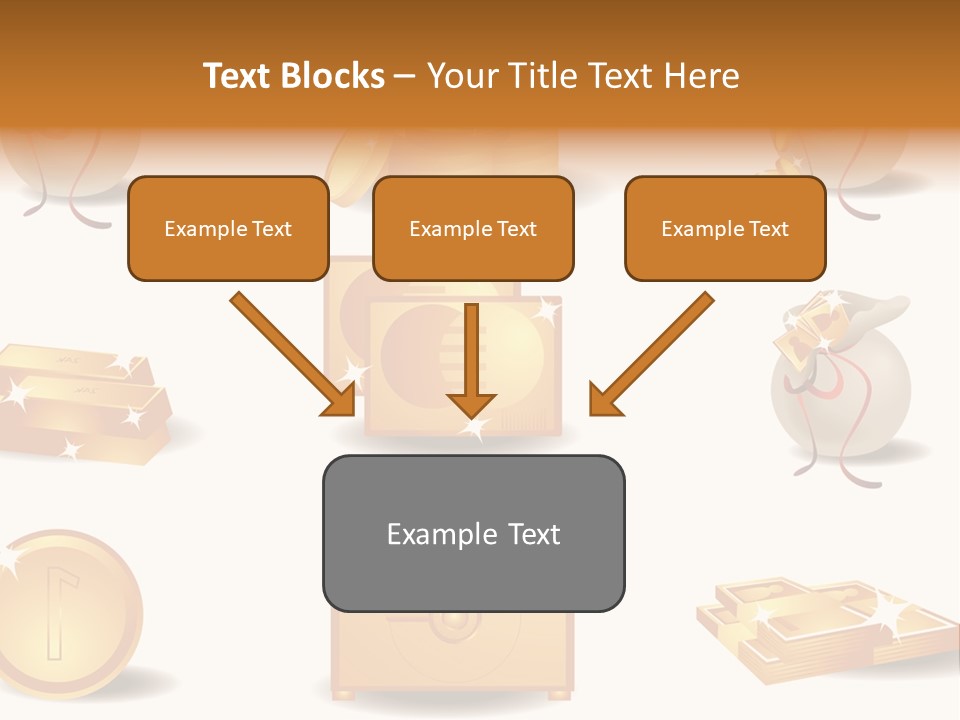 Text Blocks – Your Title Text Here

Example Text

Example Text

Example Text

Example Text